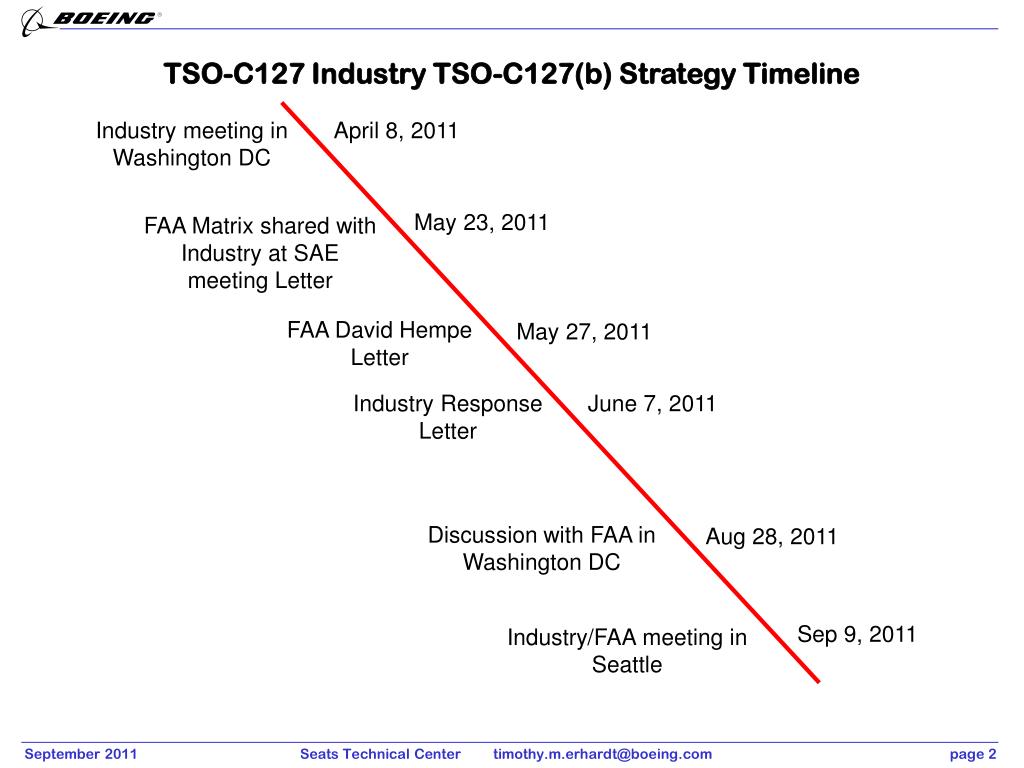 BOEING®

TSO-C127 Industry TSO-C127(b) Strategy Timeline

Industry meeting in Washington DC

April 8, 2011

FAA Matrix shared with Industry at SAE meeting Letter

May 23, 2011

FAA David Hempe Letter

May 27, 2011

Industry Response Letter

June 7, 2011

Discussion with FAA in Washington DC

Aug 28, 2011

Industry/FAA meeting in Seattle

Sep 9, 2011

September 2011 Seats Technical Center timothy.m.erhardt@boeing.com page 2